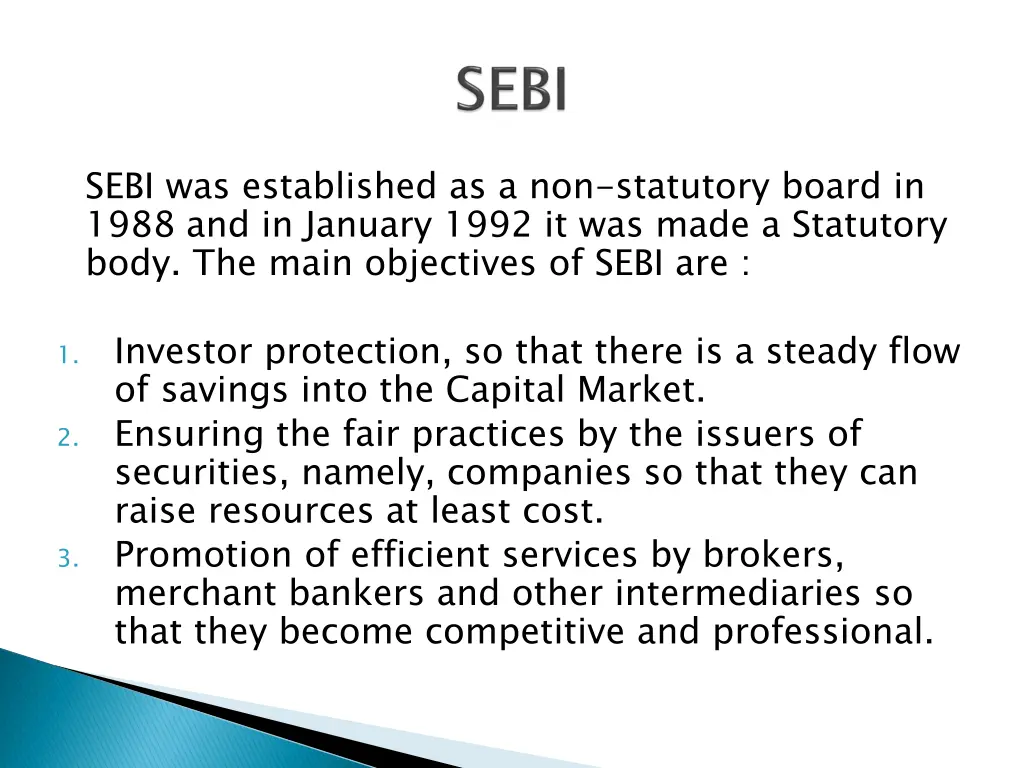 SEBI

SEBI was established as a non-statutory board in 1988 and in January 1992 it was made a Statutory body. The main objectives of SEBI are :

1. Investor protection, so that there is a steady flow of savings into the Capital Market.
2. Ensuring the fair practices by the issuers of securities, namely, companies so that they can raise resources at least cost.
3. Promotion of efficient services by brokers, merchant bankers and other intermediaries so that they become competitive and professional.